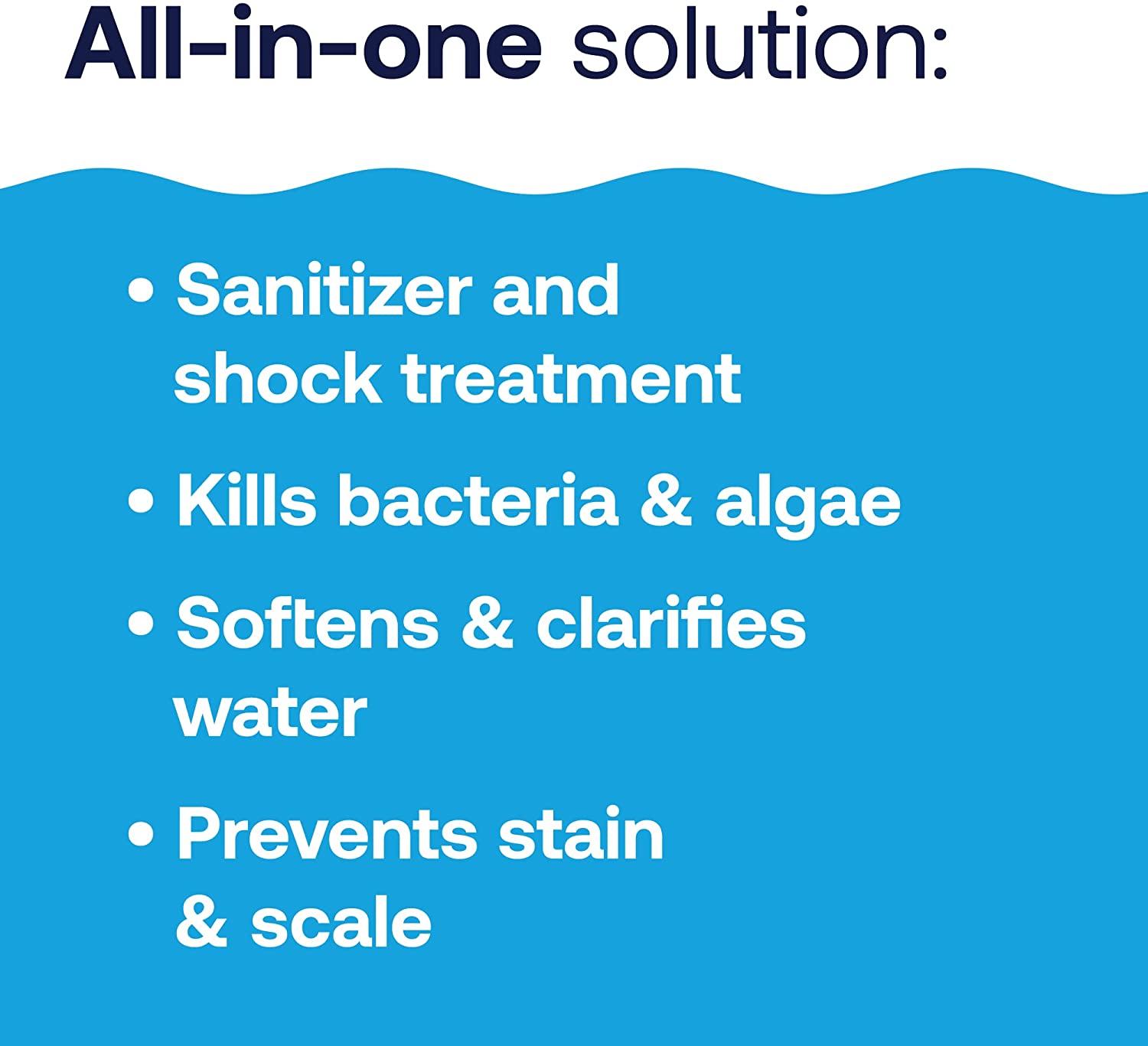 All-in-one solution:

• Sanitizer and shock treatment

• Kills bacteria & algae

• Softens & clarifies water

• Prevents stain & scale